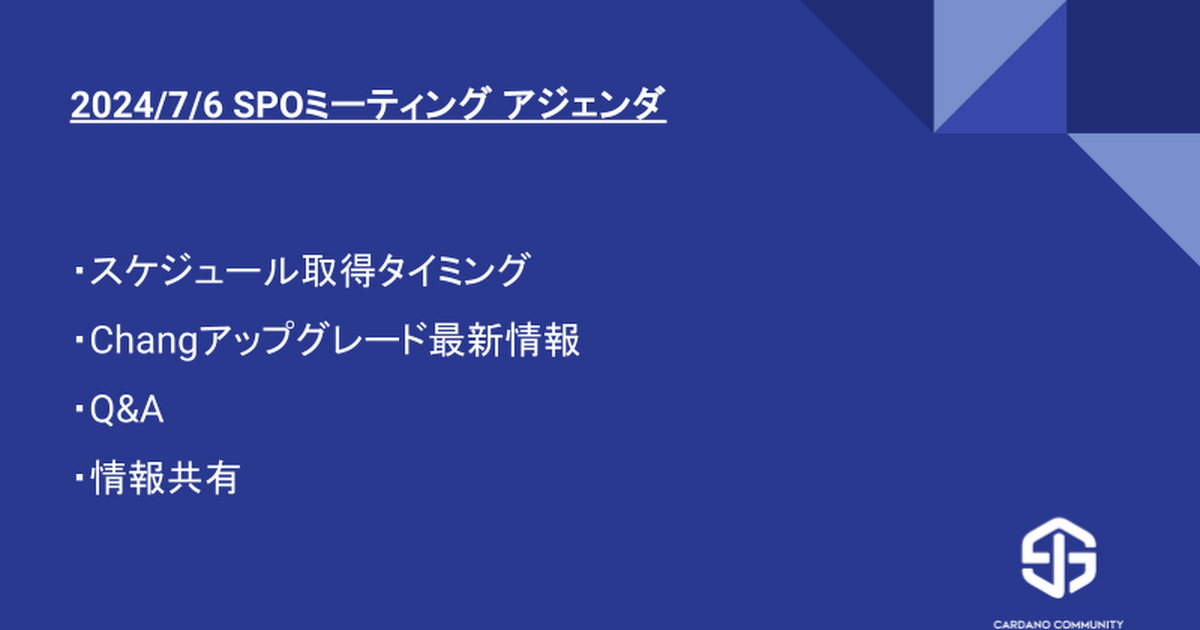 2024/7/6 SPOミーティング アジェンダ

・スケジュール取得タイミング

・Changアップグレード最新情報

・Q&A

・情報共有

CARDANO COMMUNITY